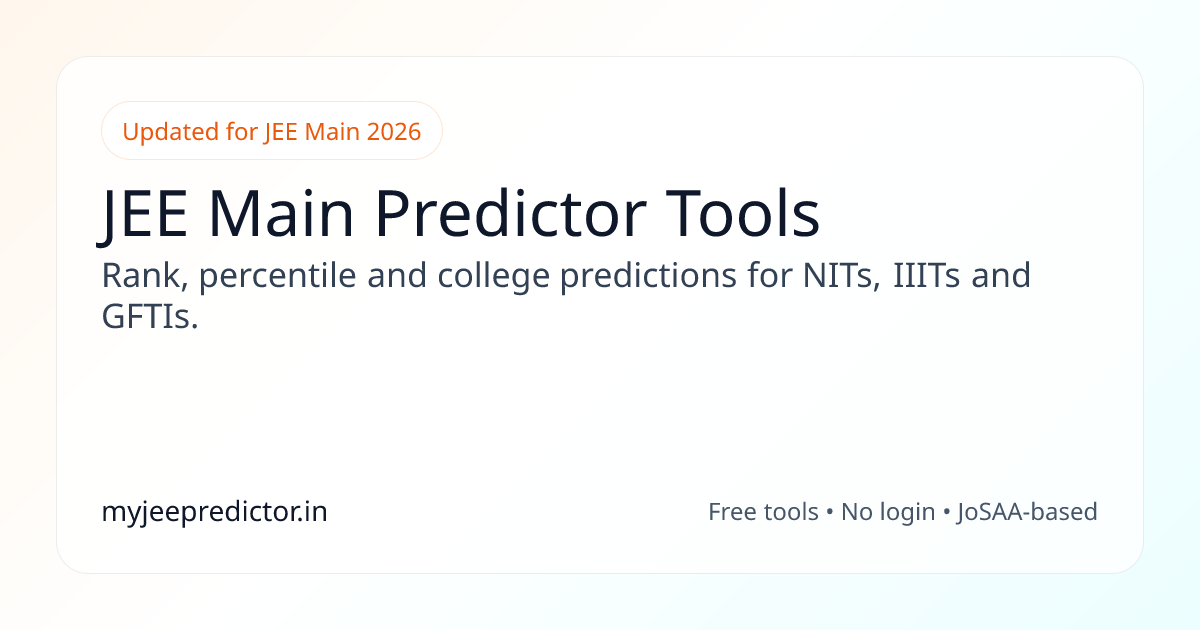 Updated for JEE Main 2026

JEE Main Predictor Tools

Rank, percentile and college predictions for NITs, IIITs and GFTIs.

myjeepredictor.in

Free tools • No login • JoSAA-based